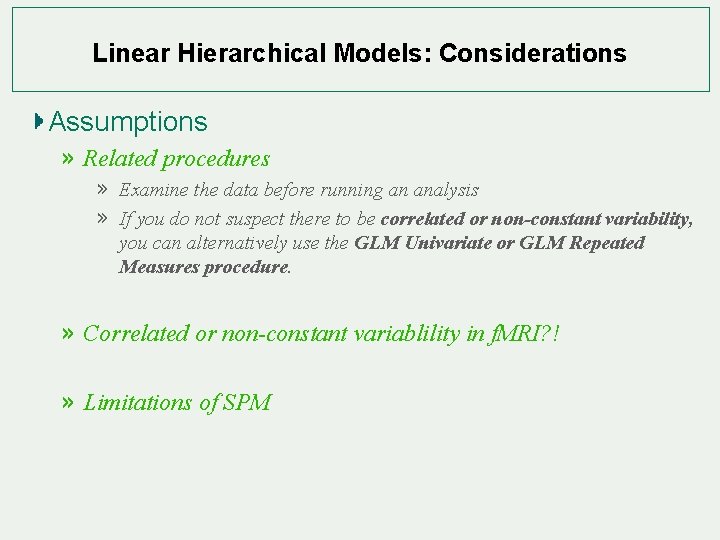 Linear Hierarchical Models: Considerations

Assumptions

» Related procedures

» Examine the data before running an analysis

» If you do not suspect there to be correlated or non-constant variability, you can alternatively use the GLM Univariate or GLM Repeated Measures procedure.

» Correlated or non-constant variablility in fMRI?!

» Limitations of SPM